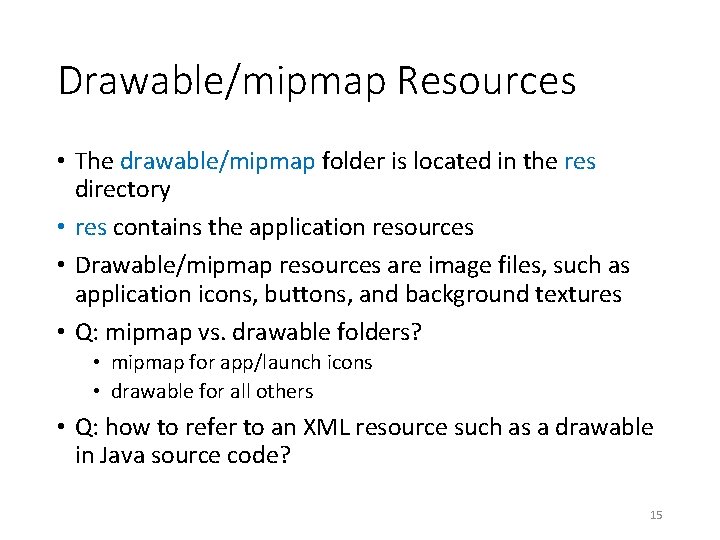 Drawable/mipmap Resources

• The drawable/mipmap folder is located in the res directory

• res contains the application resources

• Drawable/mipmap resources are image files, such as application icons, buttons, and background textures

• Q: mipmap vs. drawable folders?
  • mipmap for app/launch icons
  • drawable for all others

• Q: how to refer to an XML resource such as a drawable in Java source code?

15